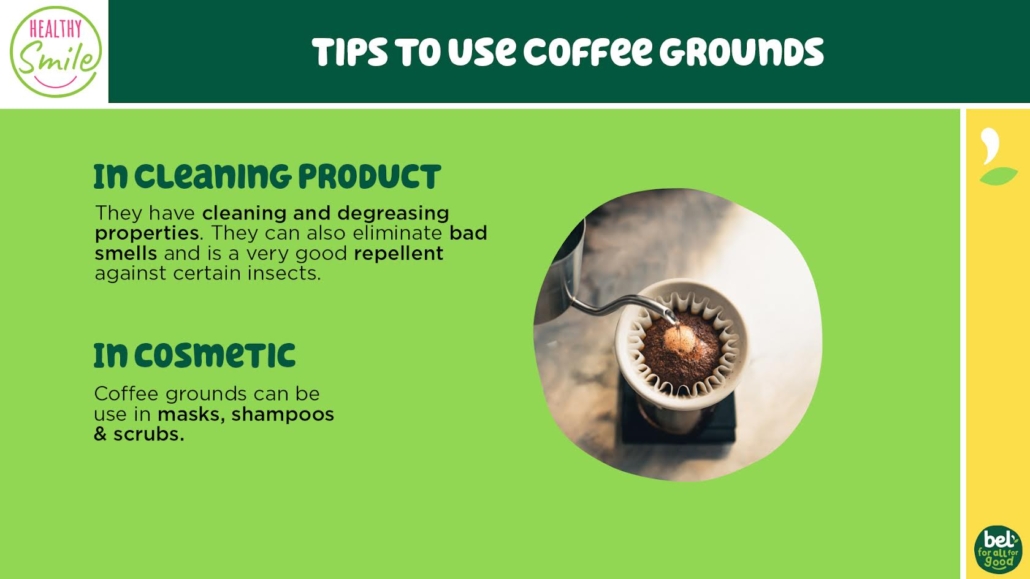 HEALTHY Smile

TIPS TO USE COFFEE GROUNDS

IN CLEANING PRODUCT

They have cleaning and degreasing properties. They can also eliminate bad smells and is a very good repellent against certain insects.

IN COSMETIC

Coffee grounds can be use in masks, shampoos & scrubs.

bel for all for good